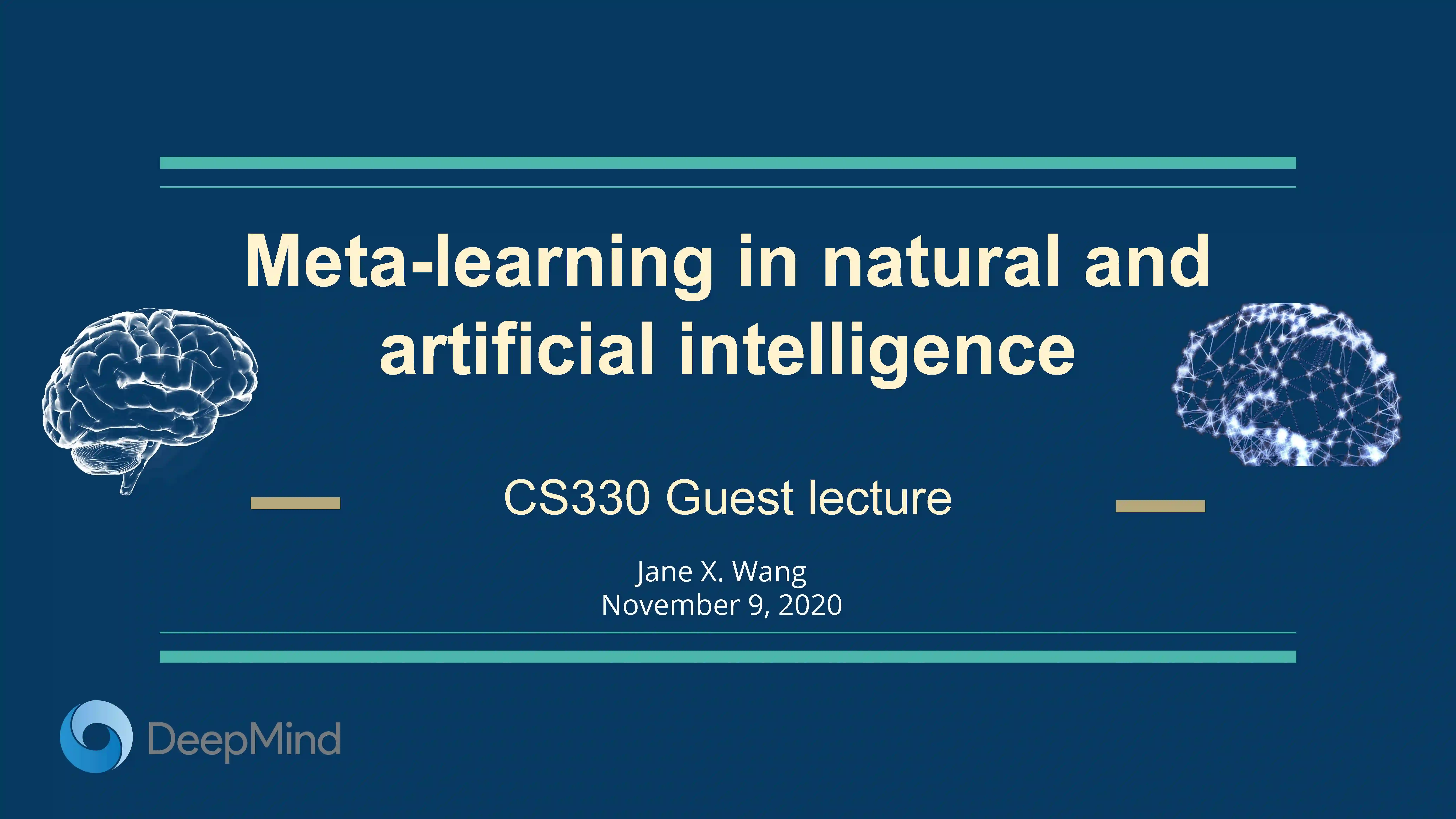 Meta-learning in natural and artificial intelligence

CS330 Guest lecture

Jane X. Wang
November 9, 2020

DeepMind